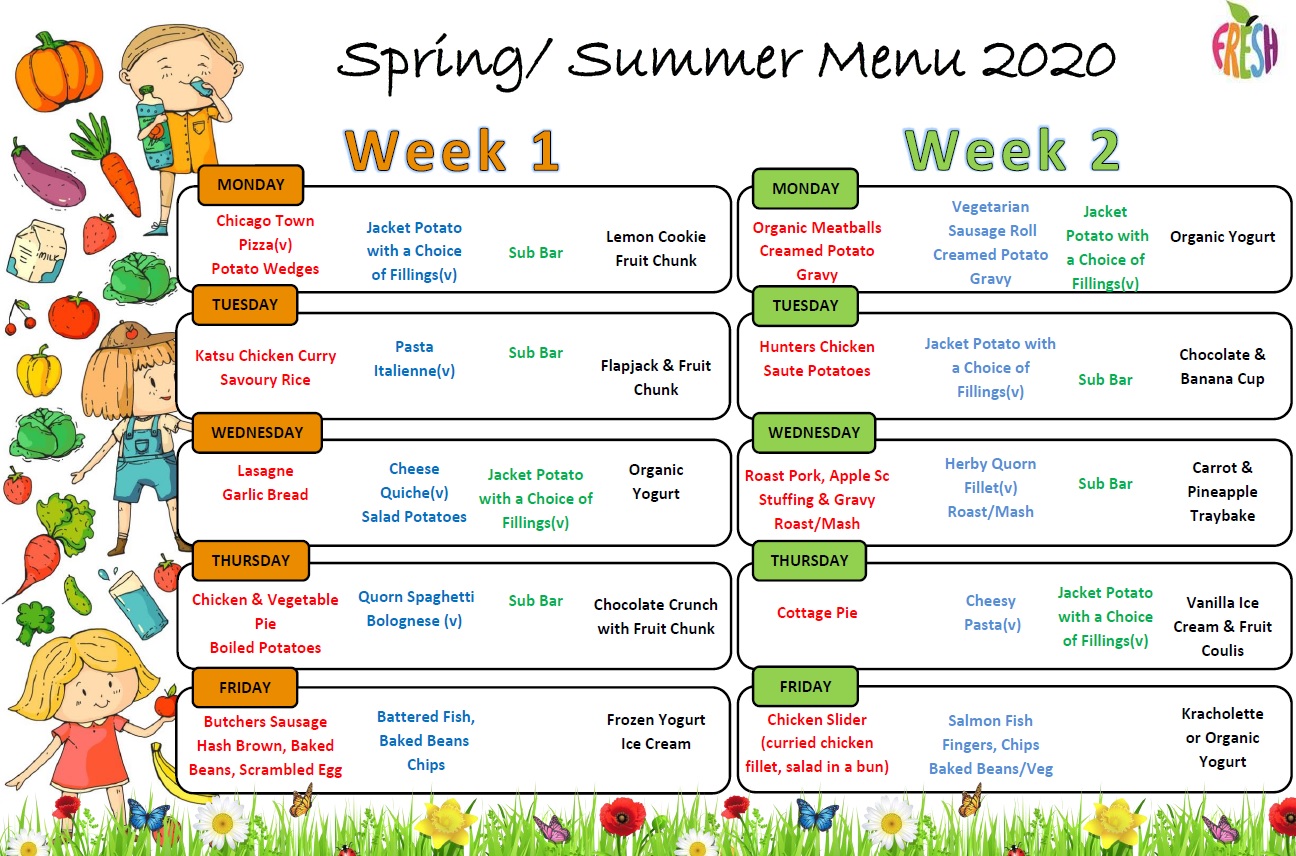 Spring/ Summer Menu 2020

FRESH

Week 1

MONDAY
Chicago Town Pizza(v) Potato Wedges
Jacket Potato with a Choice of Fillings(v)
Sub Bar
Lemon Cookie Fruit Chunk

TUESDAY
Katsu Chicken Curry Savoury Rice
Pasta Italienne(v)
Sub Bar
Flapjack & Fruit Chunk

WEDNESDAY
Lasagne Garlic Bread
Cheese Quiche(v) Salad Potatoes
Jacket Potato with a Choice of Fillings(v)
Organic Yogurt

THURSDAY
Chicken & Vegetable Pie Boiled Potatoes
Quorn Spaghetti Bolognese (v)
Sub Bar
Chocolate Crunch with Fruit Chunk

FRIDAY
Butchers Sausage Hash Brown, Baked Beans, Scrambled Egg
Battered Fish, Baked Beans Chips
Frozen Yogurt Ice Cream

Week 2

MONDAY
Organic Meatballs Creamed Potato Gravy
Vegetarian Sausage Roll Creamed Potato Gravy
Jacket Potato with a Choice of Fillings(v)
Organic Yogurt

TUESDAY
Hunters Chicken Saute Potatoes
Jacket Potato with a Choice of Fillings(v)
Sub Bar
Chocolate & Banana Cup

WEDNESDAY
Roast Pork, Apple Sc Stuffing & Gravy Roast/Mash
Herby Quorn Fillet(v) Roast/Mash
Sub Bar
Carrot & Pineapple Traybake

THURSDAY
Cottage Pie
Cheesy Pasta(v)
Jacket Potato with a Choice of Fillings(v)
Vanilla Ice Cream & Fruit Coulis

FRIDAY
Chicken Slider (curried chicken fillet, salad in a bun)
Salmon Fish Fingers, Chips Baked Beans/Veg
Kracholette or Organic Yogurt